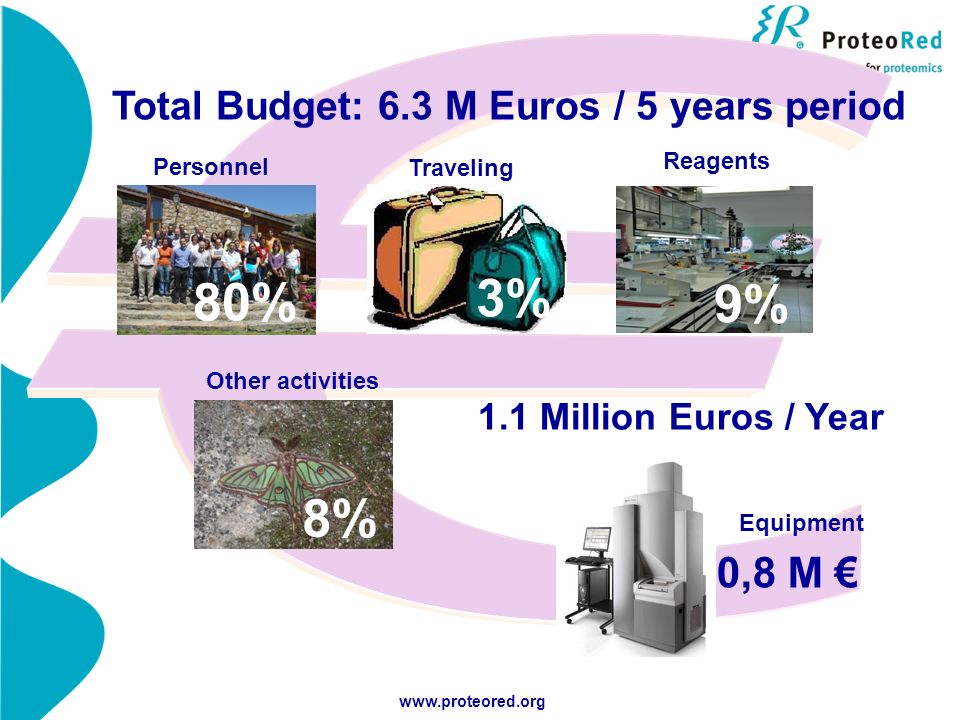 ProteoRed
for proteomics

Total Budget: 6.3 M Euros / 5 years period

Personnel
80%

Traveling
3%

Reagents
9%

Other activities
8%

1.1 Million Euros / Year

Equipment
0,8 M €

www.proteored.org